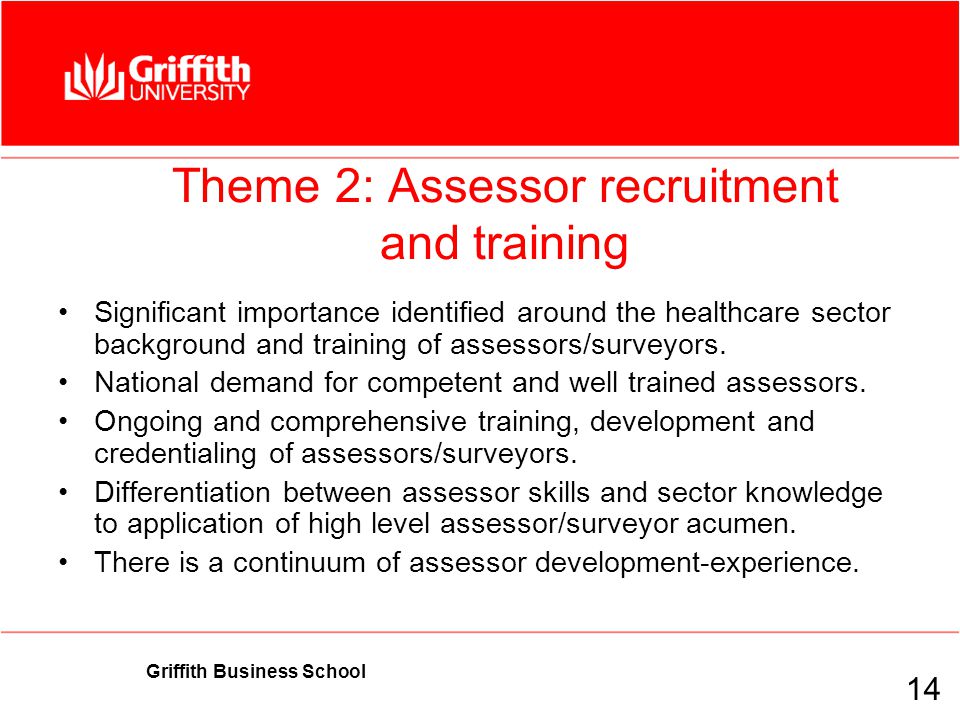 Griffith UNIVERSITY

Theme 2: Assessor recruitment and training

• Significant importance identified around the healthcare sector background and training of assessors/surveyors.
• National demand for competent and well trained assessors.
• Ongoing and comprehensive training, development and credentialing of assessors/surveyors.
• Differentiation between assessor skills and sector knowledge to application of high level assessor/surveyor acumen.
• There is a continuum of assessor development-experience.

Griffith Business School

14